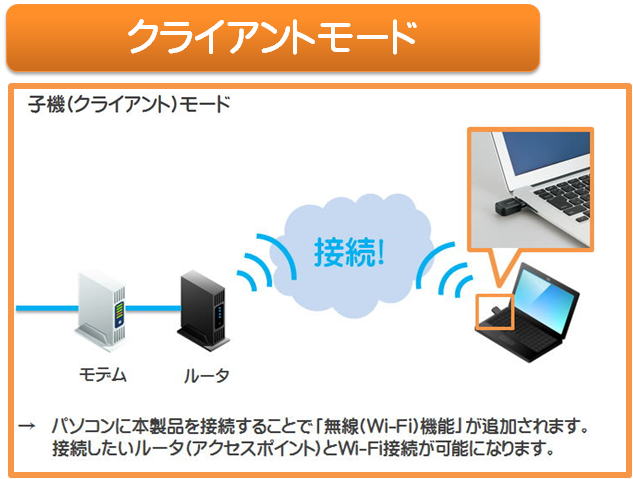 クライアントモード

子機(クライアント)モード

接続!

モデム

ルータ

→ パソコンに本製品を接続することで「無線(Wi-Fi)機能」が追加されます。
接続したいルータ(アクセスポイント)とWi-Fi接続が可能になります。